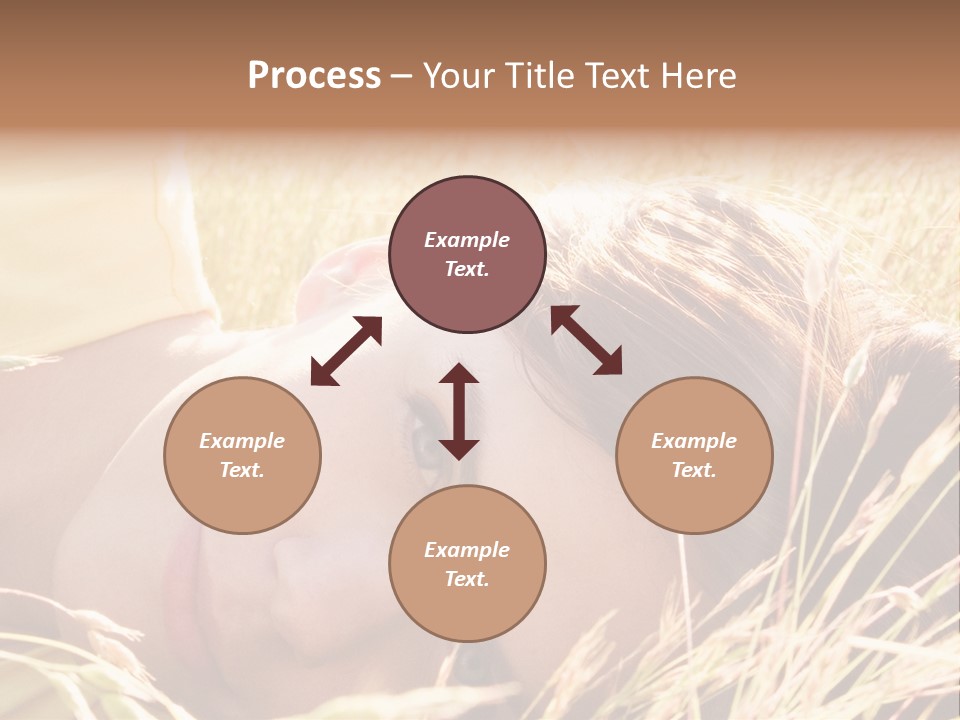 Process – Your Title Text Here

Example Text.

Example Text.

Example Text.

Example Text.